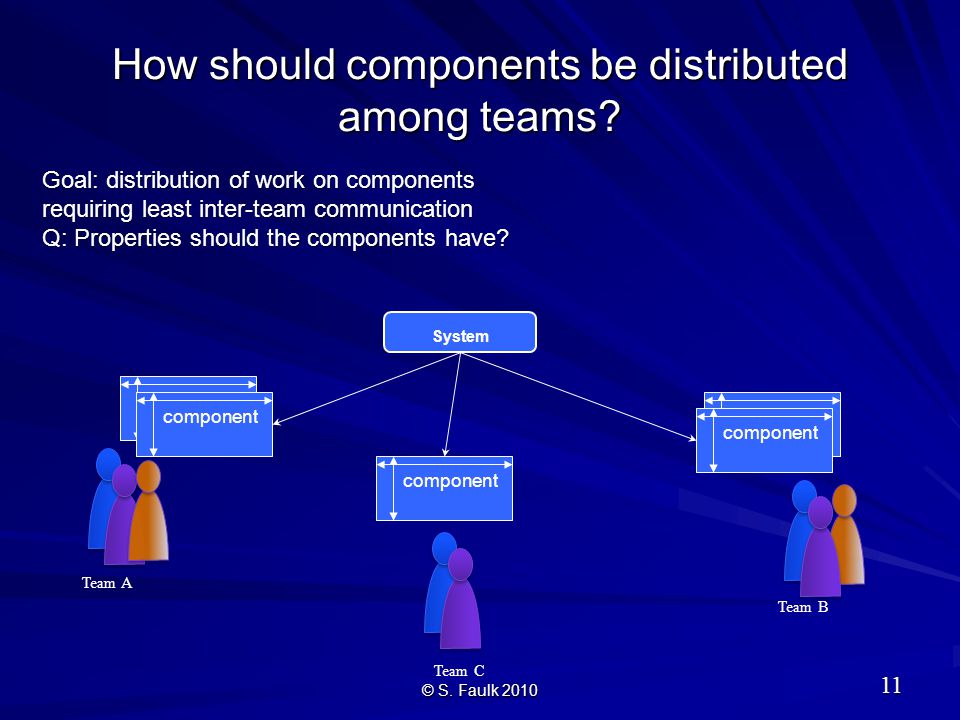 How should components be distributed among teams?

Goal: distribution of work on components requiring least inter-team communication
Q: Properties should the components have?

System

component

component

component

Team A

Team C

Team B

© S. Faulk 2010

11